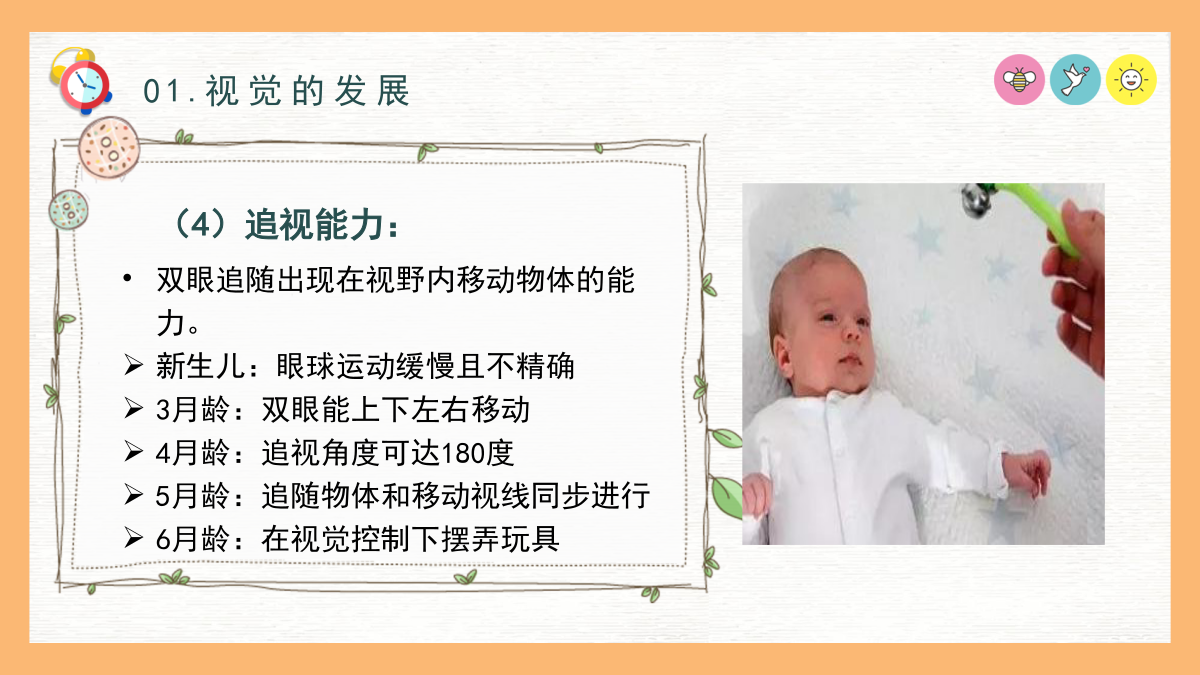 01.视觉的发展

（4）追视能力：

• 双眼追随出现在视野内移动物体的能力。

➢ 新生儿：眼球运动缓慢且不精确
➢ 3月龄：双眼能上下左右移动
➢ 4月龄：追视角度可达180度
➢ 5月龄：追随物体和移动视线同步进行
➢ 6月龄：在视觉控制下摆弄玩具